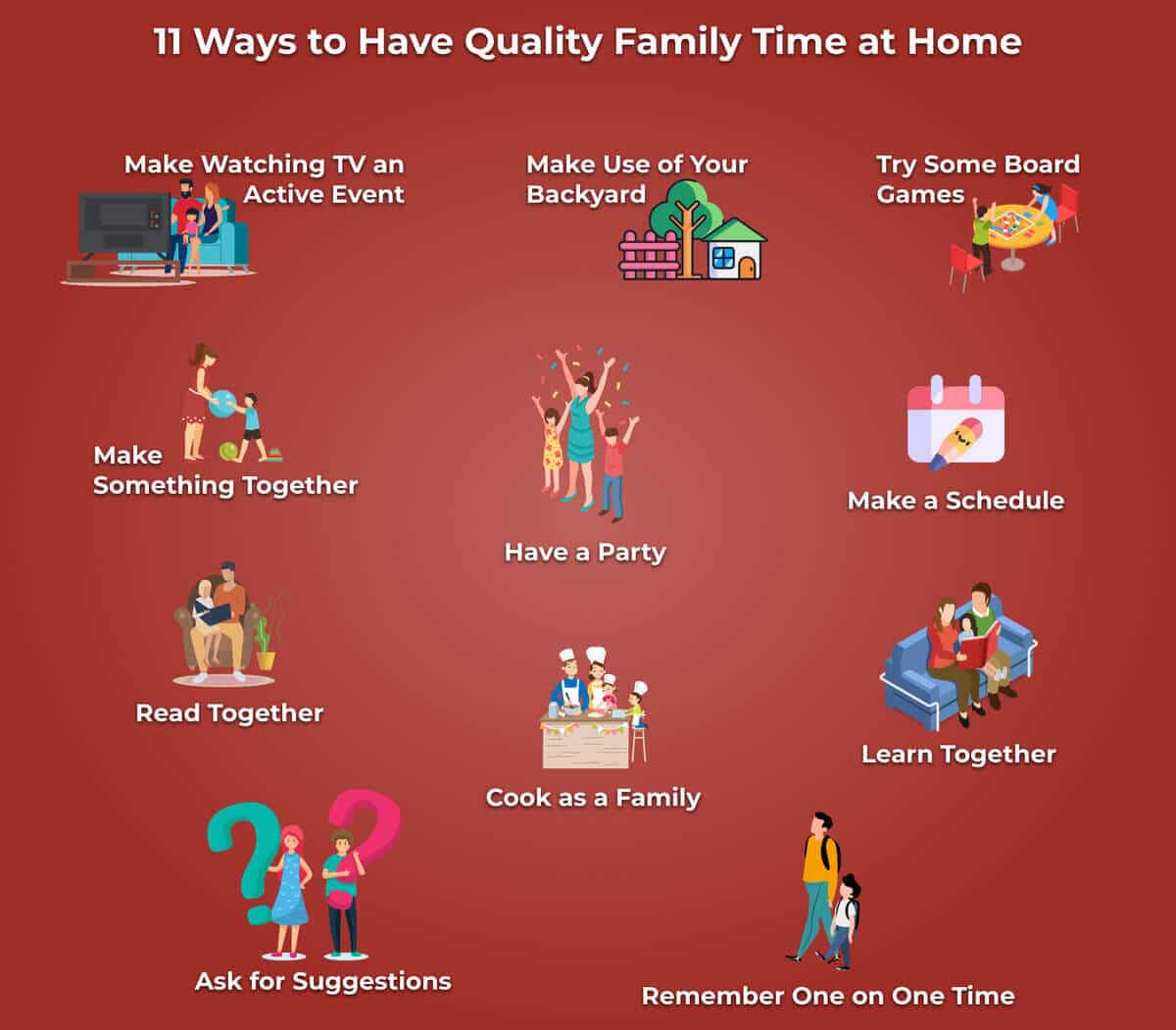 11 Ways to Have Quality Family Time at Home

Make Watching TV an Active Event

Make Use of Your Backyard

Try Some Board Games

Make Something Together

Have a Party

Make a Schedule

Read Together

Cook as a Family

Learn Together

Ask for Suggestions

Remember One on One Time